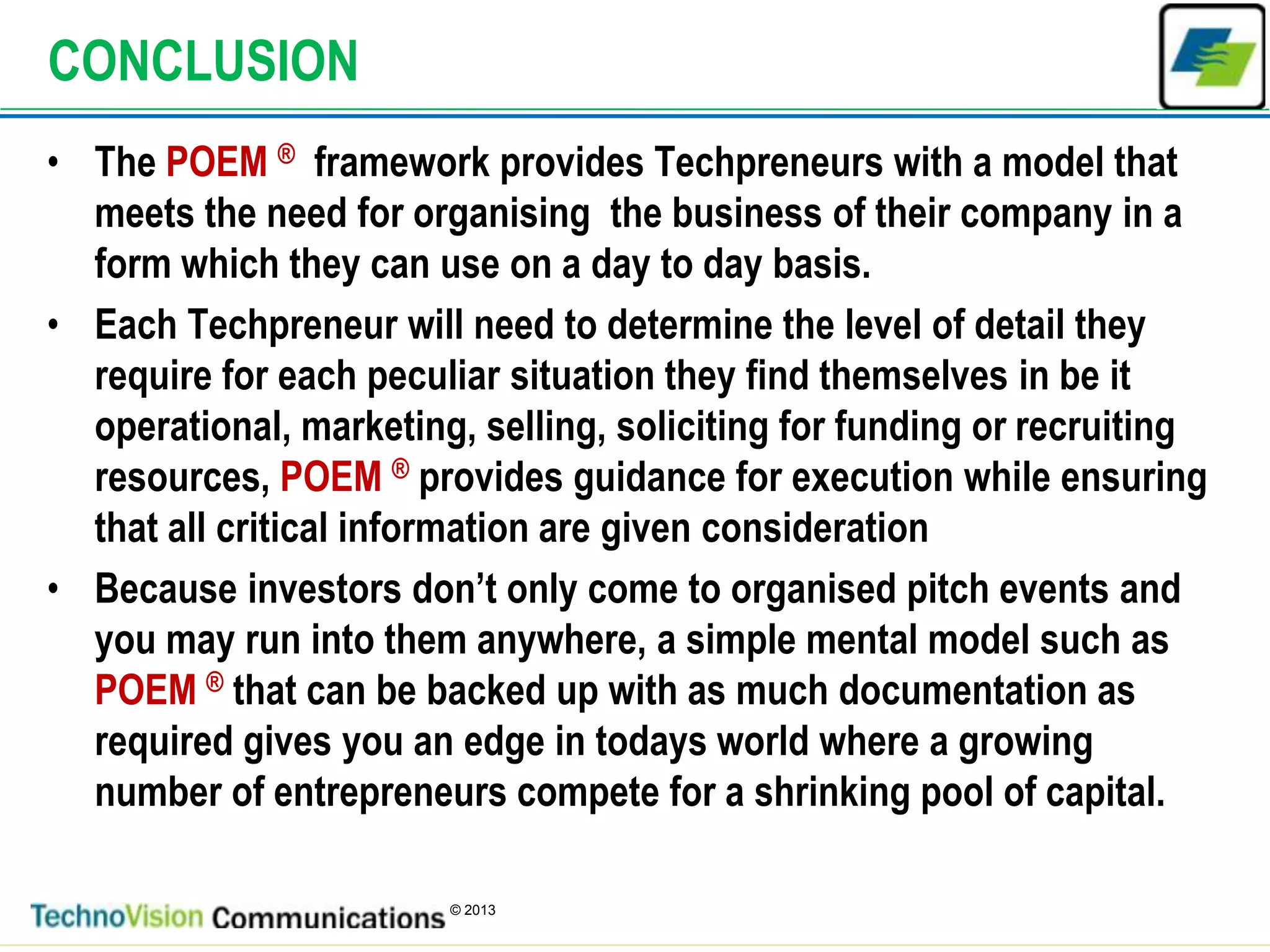 CONCLUSION

• The POEM ® framework provides Techpreneurs with a model that meets the need for organising the business of their company in a form which they can use on a day to day basis.

• Each Techpreneur will need to determine the level of detail they require for each peculiar situation they find themselves in be it operational, marketing, selling, soliciting for funding or recruiting resources, POEM ® provides guidance for execution while ensuring that all critical information are given consideration

• Because investors don't only come to organised pitch events and you may run into them anywhere, a simple mental model such as POEM ® that can be backed up with as much documentation as required gives you an edge in todays world where a growing number of entrepreneurs compete for a shrinking pool of capital.

TechnoVision Communications © 2013